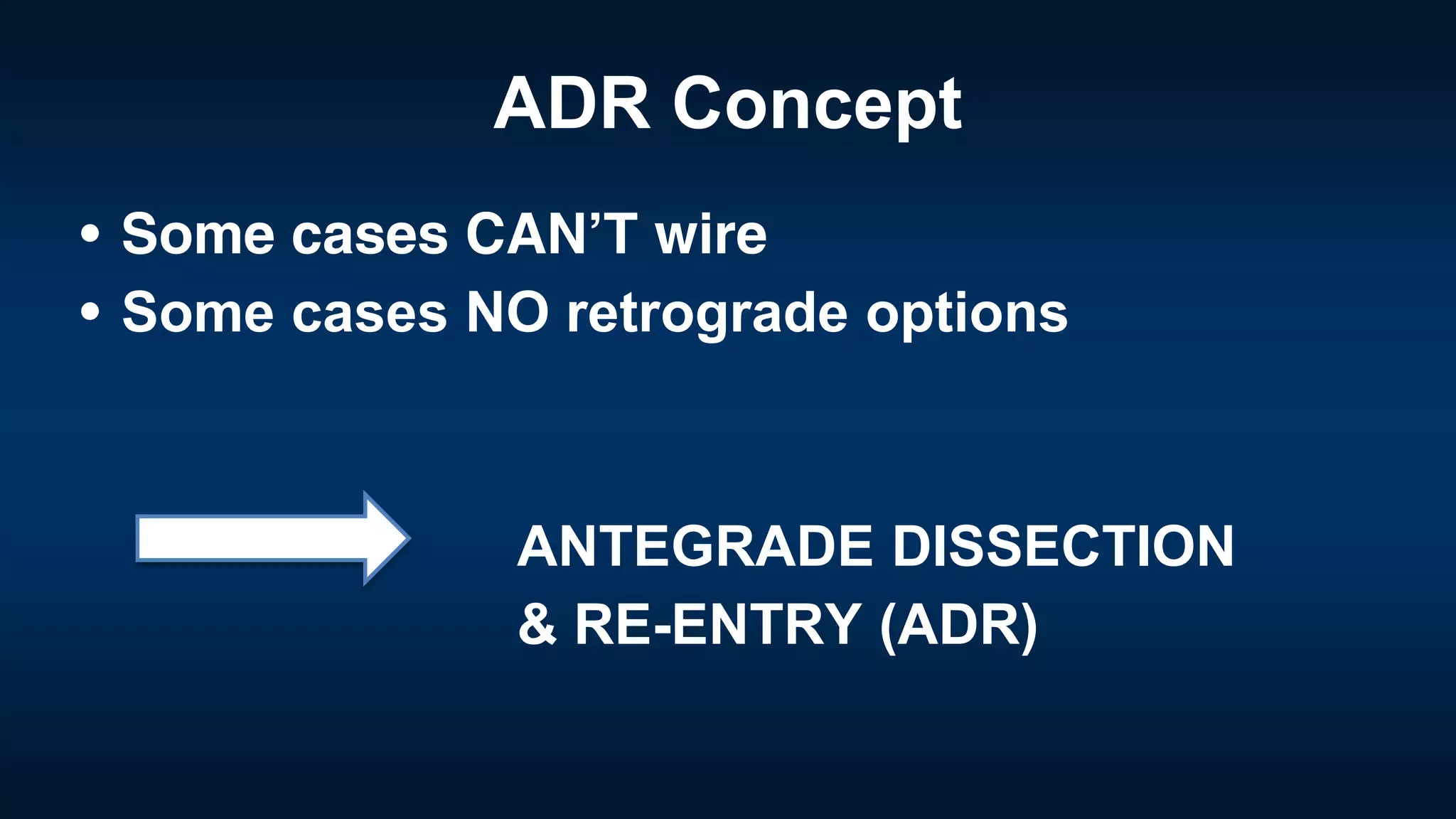 ADR Concept

• Some cases CAN'T wire
• Some cases NO retrograde options

ANTEGRADE DISSECTION & RE-ENTRY (ADR)